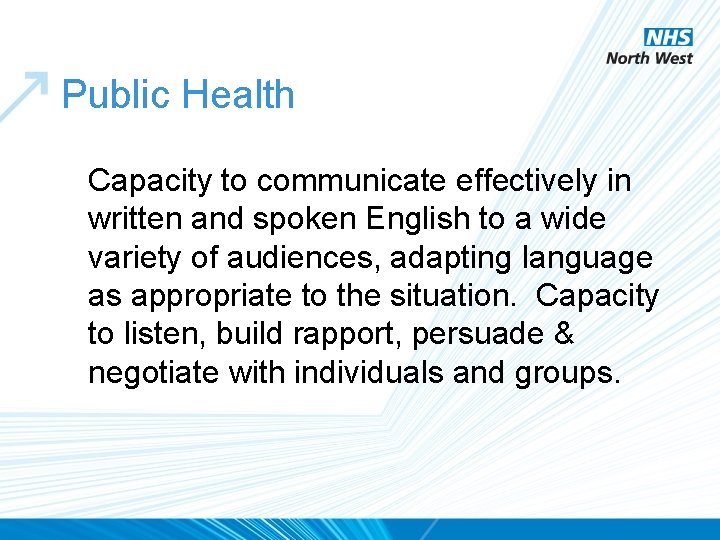 NHS
North West

Public Health

Capacity to communicate effectively in written and spoken English to a wide variety of audiences, adapting language as appropriate to the situation. Capacity to listen, build rapport, persuade & negotiate with individuals and groups.